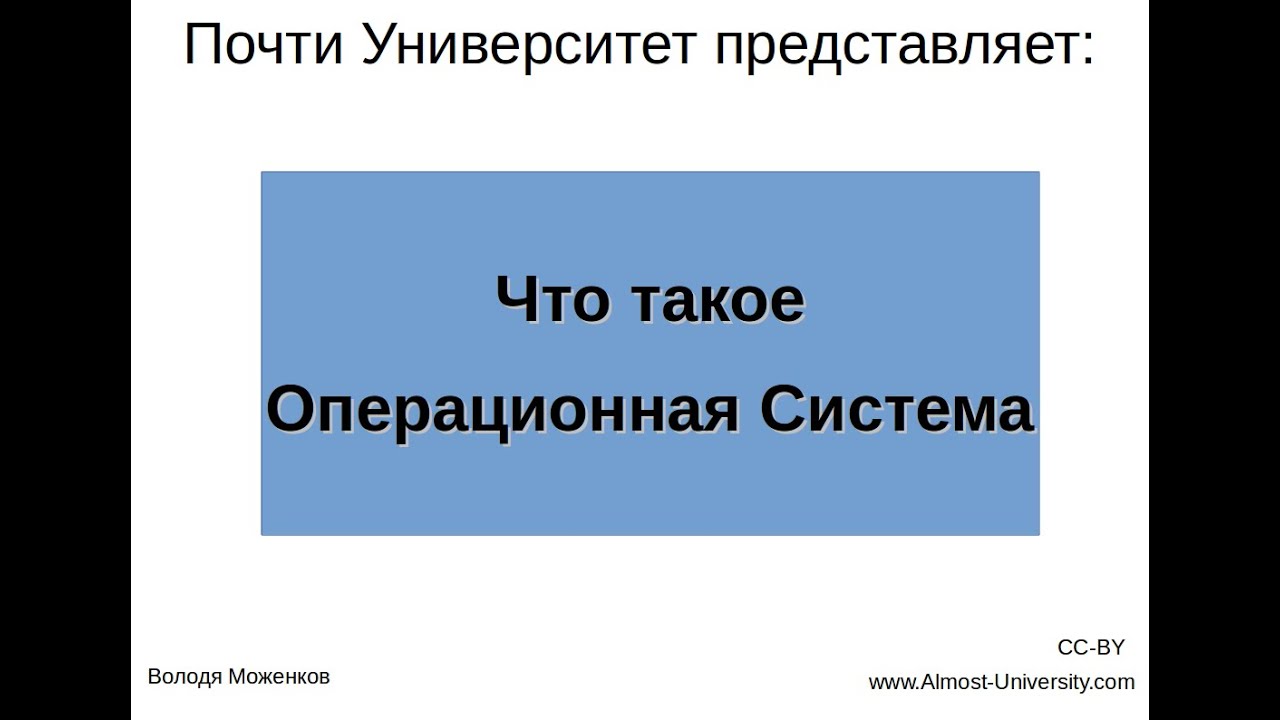 Почти Университет представляет:

Что такое
Операционная Система

Володя Моженков

CC-BY
www.Almost-University.com